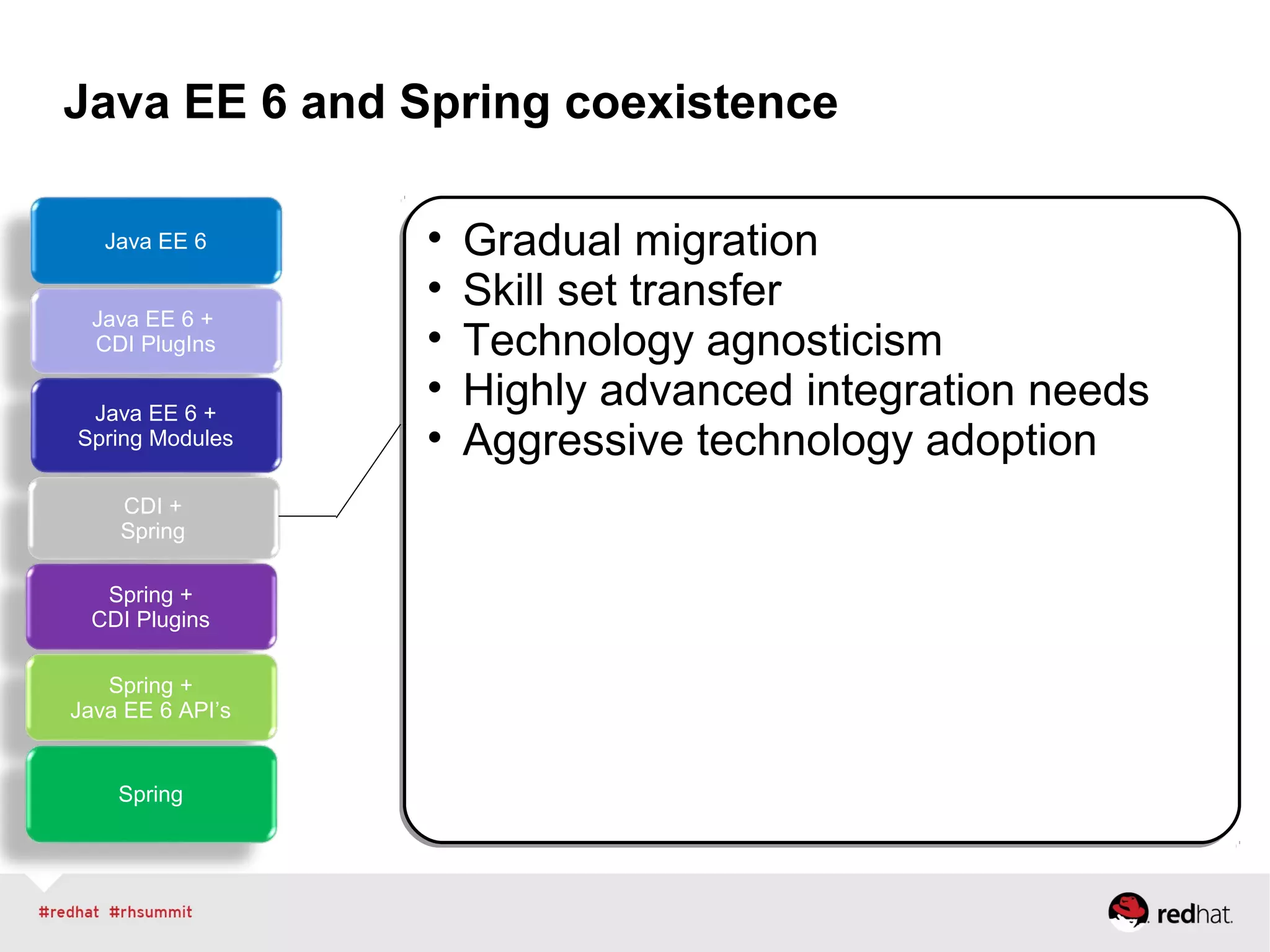 Java EE 6 and Spring coexistence

Java EE 6

Java EE 6 + CDI PlugIns

Java EE 6 + Spring Modules

CDI + Spring

Spring + CDI Plugins

Spring + Java EE 6 API's

Spring

• Gradual migration
• Skill set transfer
• Technology agnosticism
• Highly advanced integration needs
• Aggressive technology adoption

#redhat #rhsummit

redhat.